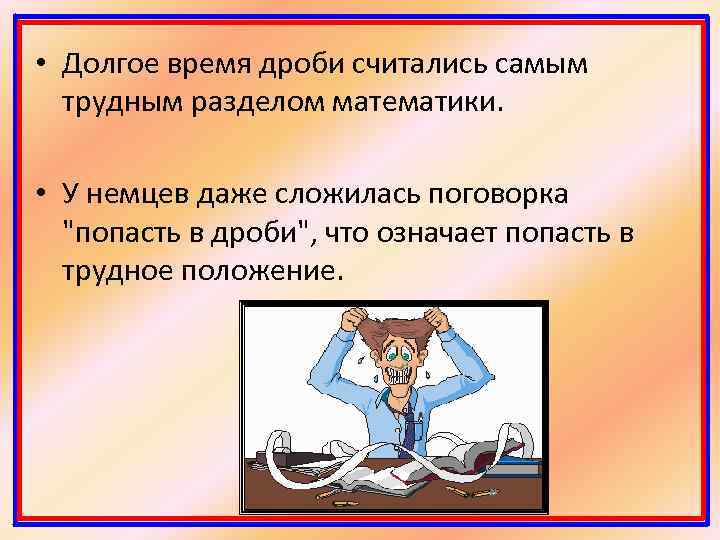 • Долгое время дроби считались самым трудным разделом математики.

• У немцев даже сложилась поговорка "попасть в дроби", что означает попасть в трудное положение.